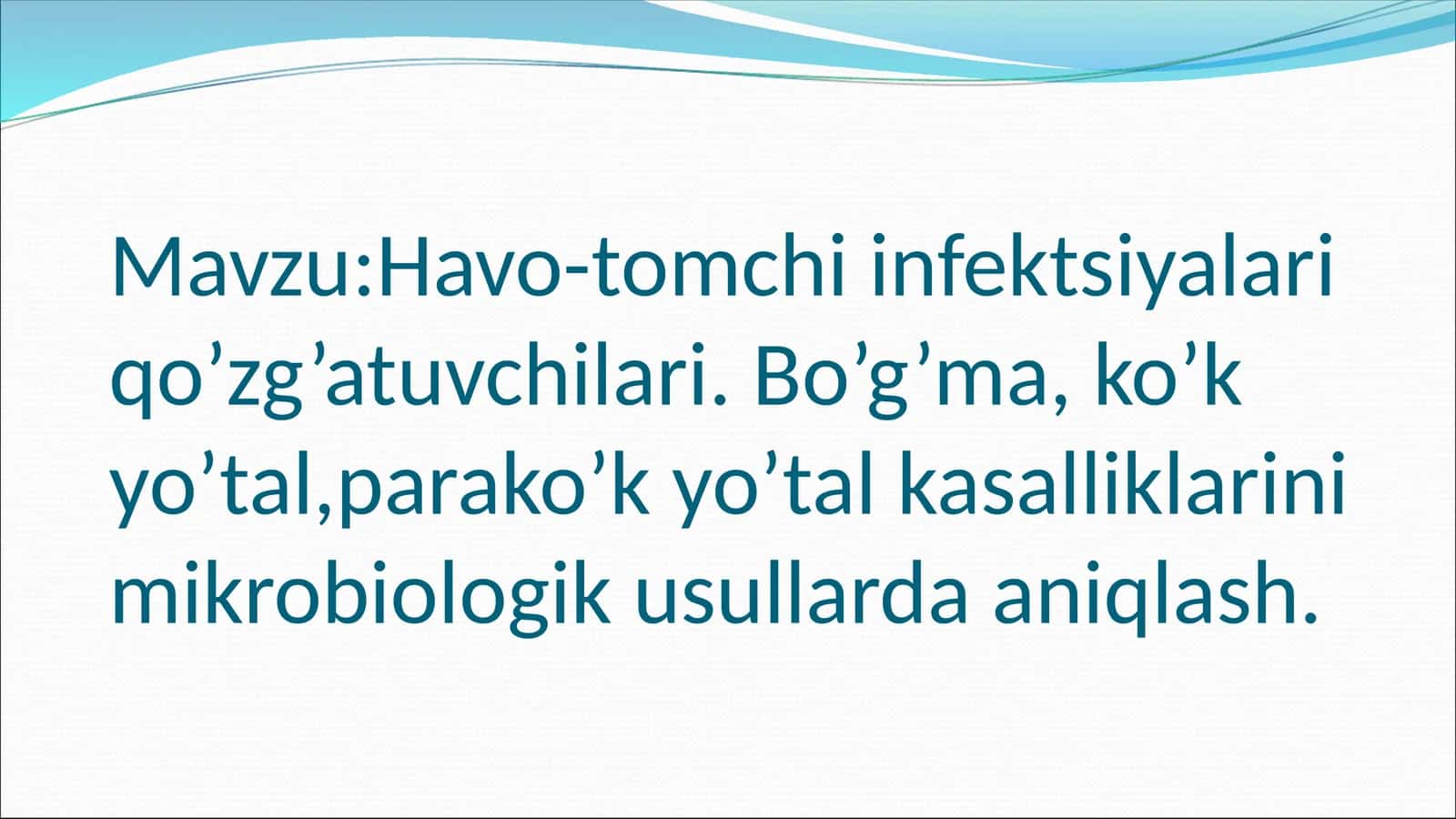 Mavzu:Havo-tomchi infektsiyalari qo’zg’atuvchilari. Bo’g’ma, ko’k yo’tal,parako’k yo’tal kasalliklarini mikrobiologik usullarda aniqlash.